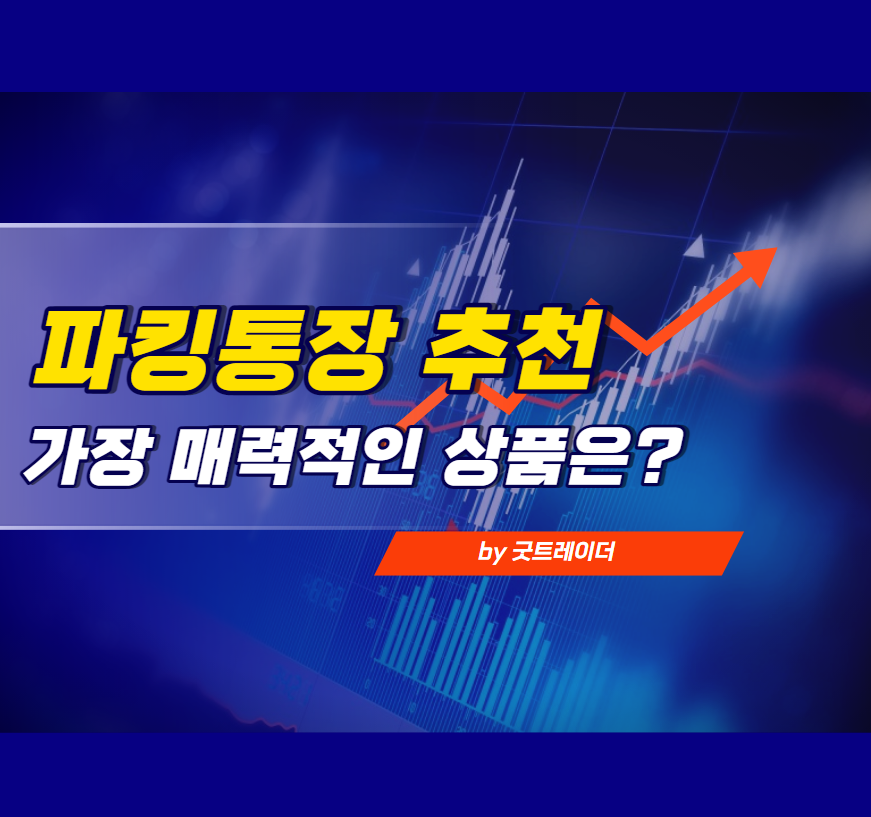 파킹통장 추천

가장 매력적인 상품은?

by 굿트레이더